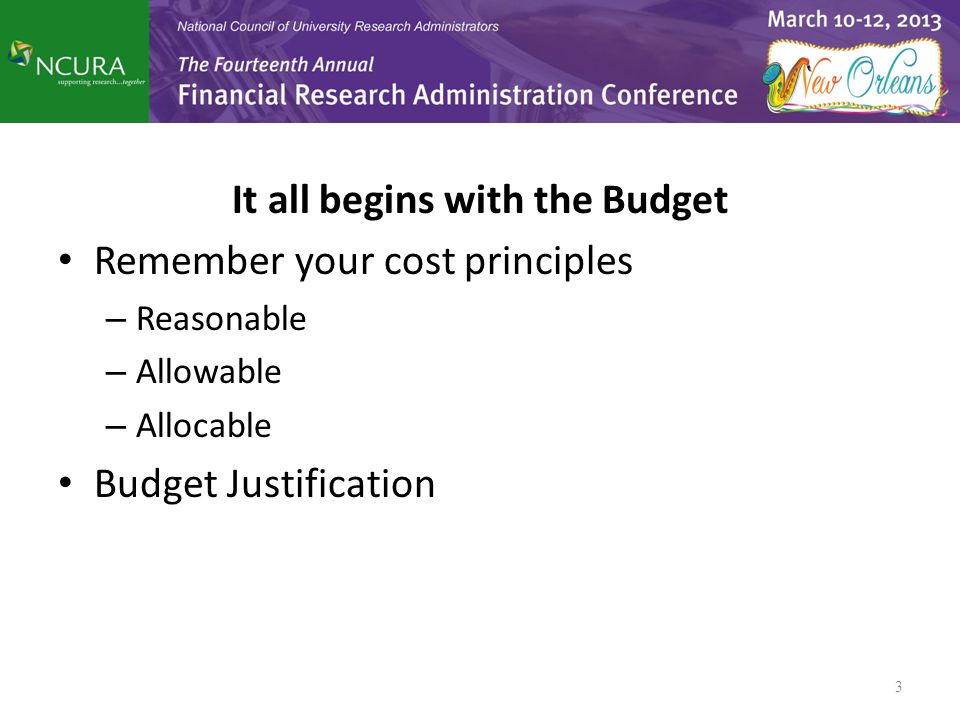 NCURA
supporting research...together

National Council of University Research Administrators

The Fourteenth Annual
Financial Research Administration Conference

March 10-12, 2013

New Orleans

It all begins with the Budget

• Remember your cost principles
– Reasonable
– Allowable
– Allocable
• Budget Justification

3